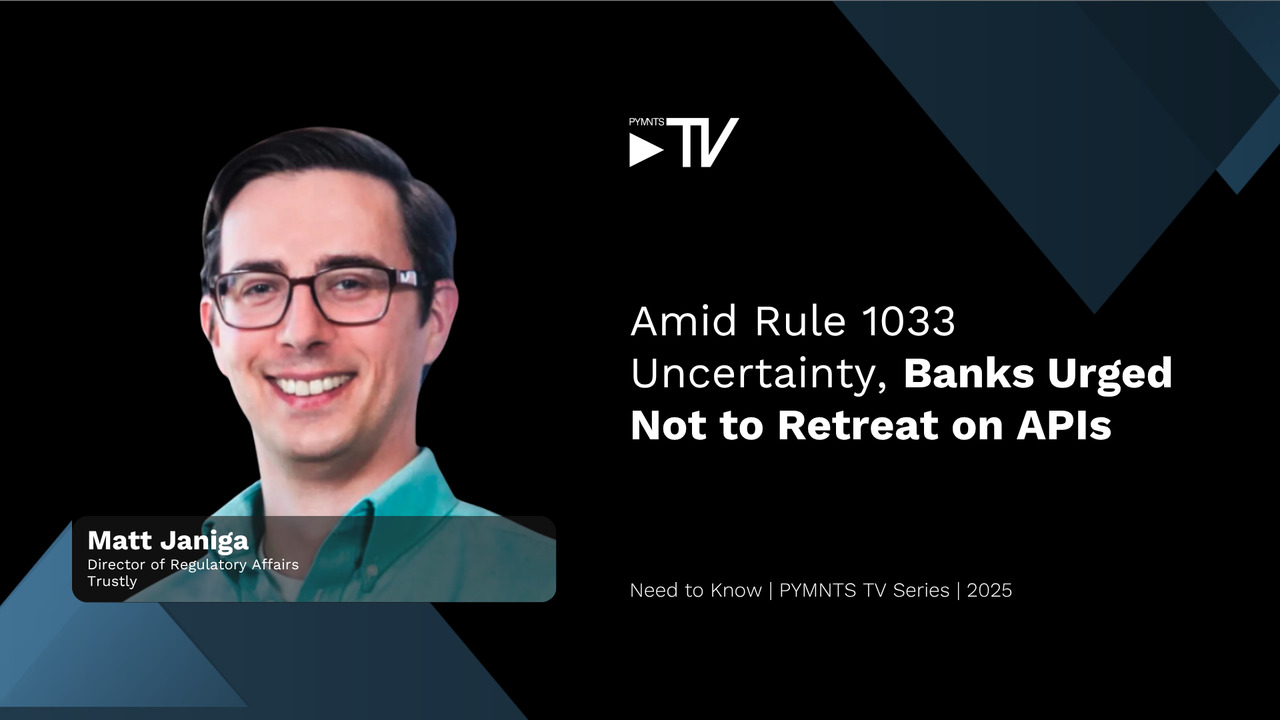 PYMNTS TV

Amid Rule 1033 Uncertainty, Banks Urged Not to Retreat on APIs

Matt Janiga
Director of Regulatory Affairs
Trustly

Need to Know | PYMNTS TV Series | 2025